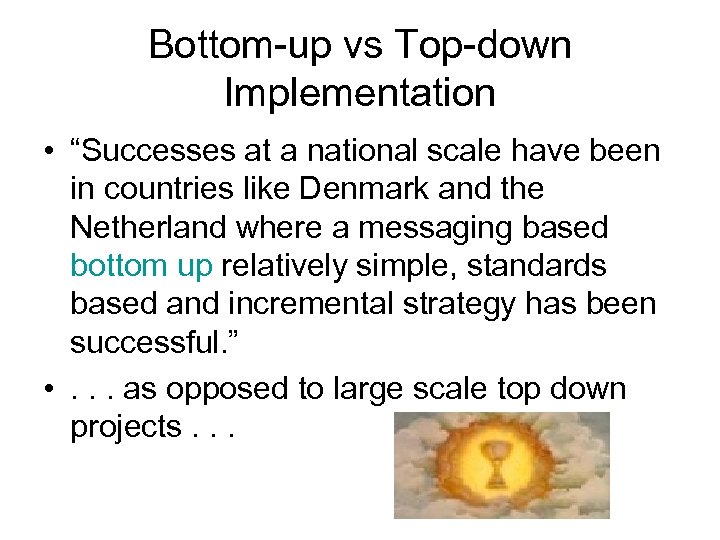 Bottom-up vs Top-down Implementation

• “Successes at a national scale have been in countries like Denmark and the Netherland where a messaging based bottom up relatively simple, standards based and incremental strategy has been successful.”

• . . . as opposed to large scale top down projects . . .